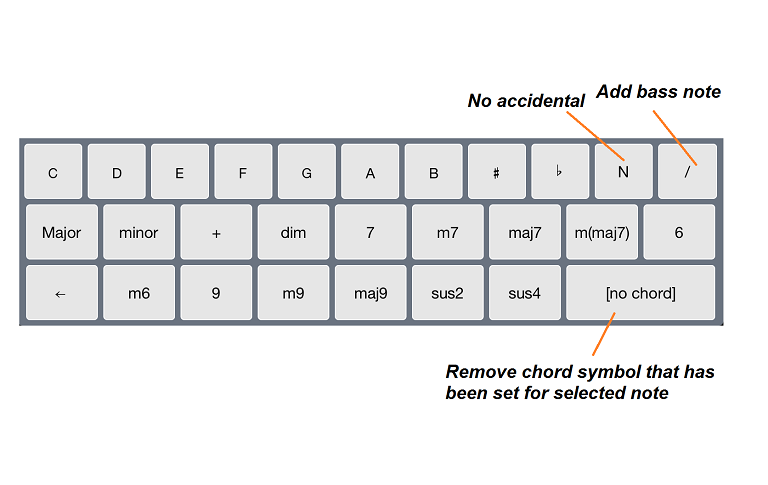 No accidental

Add bass note

C D E F G A B ♯ ♭ N /

Major minor + dim 7 m7 maj7 m(maj7) 6

← m6 9 m9 maj9 sus2 sus4 [no chord]

Remove chord symbol that has been set for selected note